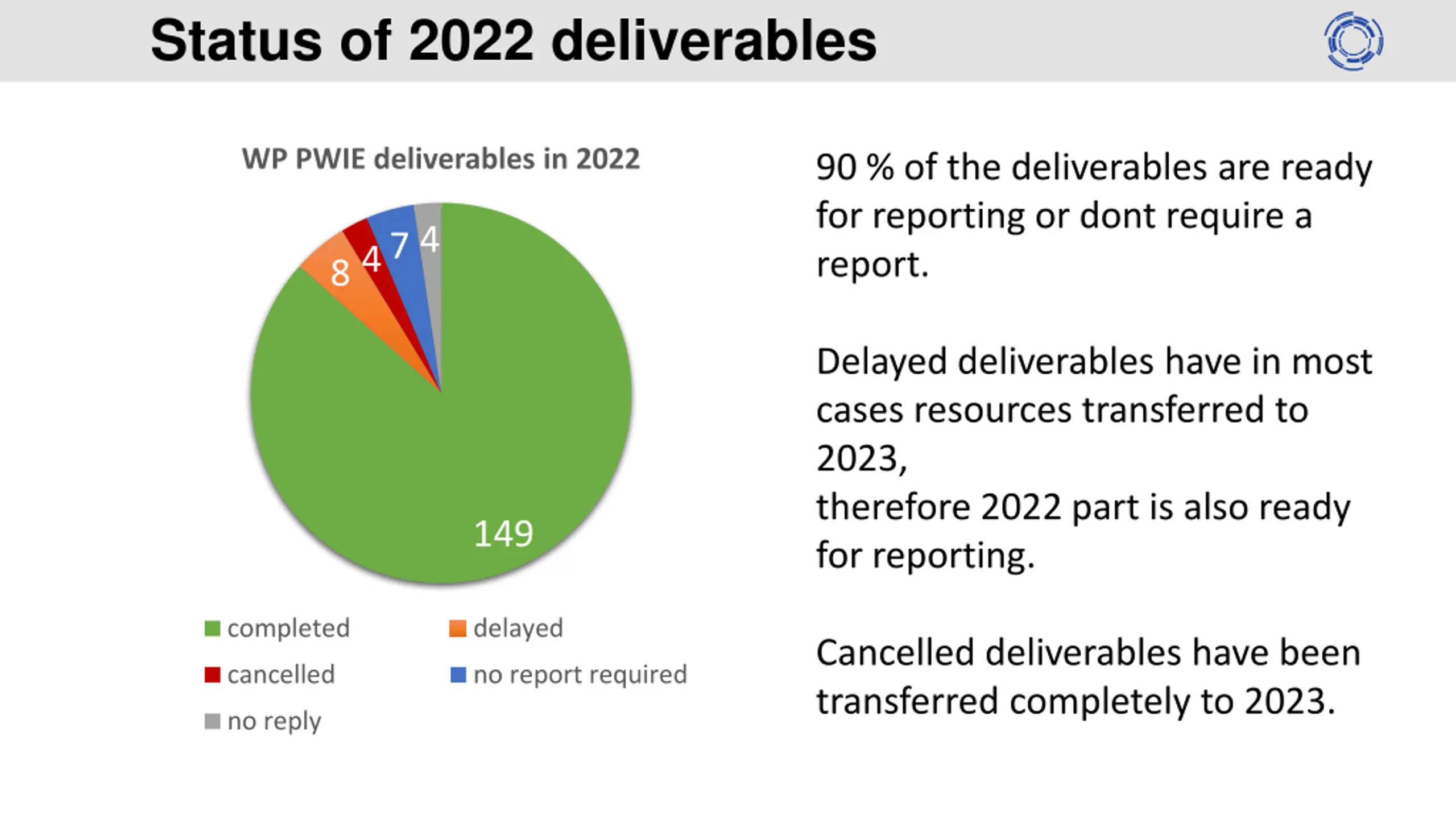 Status of 2022 deliverables

WP PWIE deliverables in 2022

8
4
7
4
149

completed
delayed
cancelled
no report required
no reply

90 % of the deliverables are ready for reporting or dont require a report.

Delayed deliverables have in most cases resources transferred to 2023,
therefore 2022 part is also ready for reporting.

Cancelled deliverables have been transferred completely to 2023.